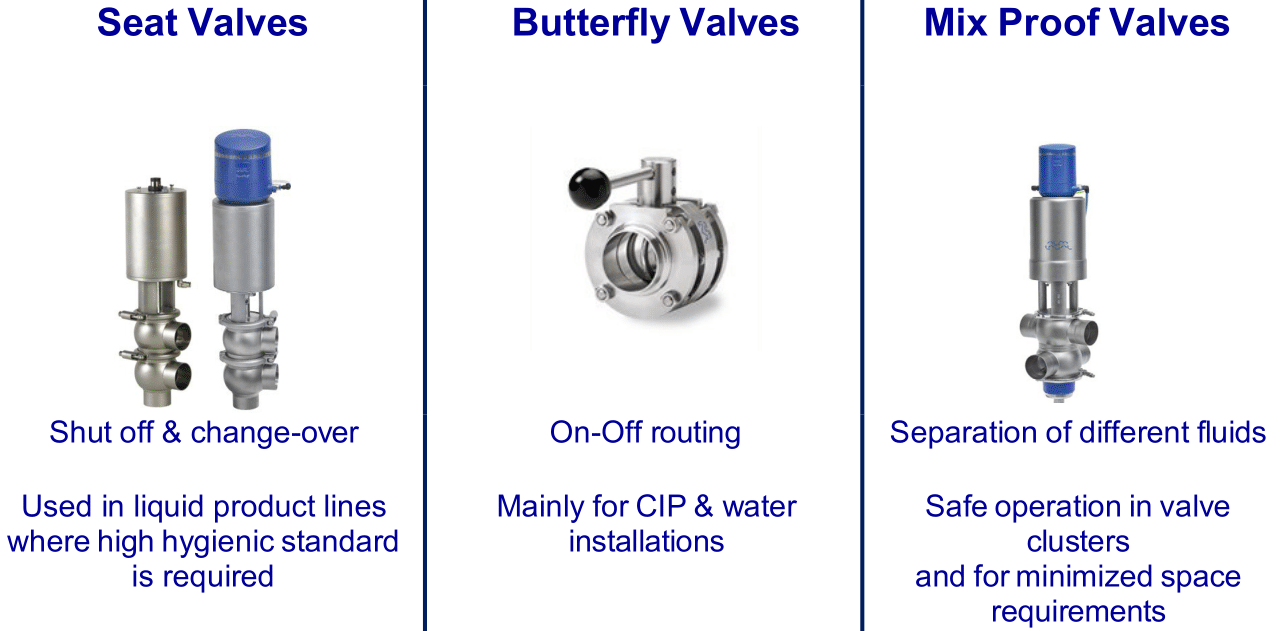 Seat Valves

Shut off & change-over

Used in liquid product lines where high hygienic standard is required

Butterfly Valves

On-Off routing

Mainly for CIP & water installations

Mix Proof Valves

Separation of different fluids

Safe operation in valve clusters and for minimized space requirements